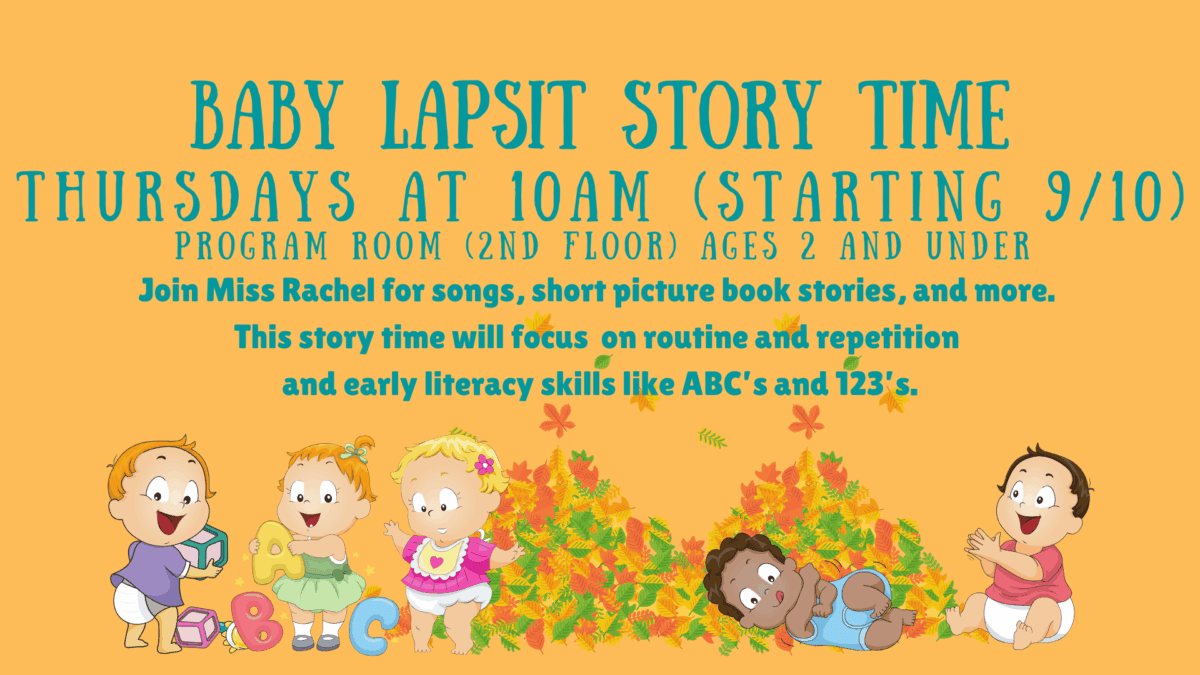 BABY LAPSIT STORY TIME
THURSDAYS AT 10AM (STARTING 9/10)
PROGRAM ROOM (2ND FLOOR) AGES 2 AND UNDER

Join Miss Rachel for songs, short picture book stories, and more. This story time will focus on routine and repetition and early literacy skills like ABC's and 123's.

A B C